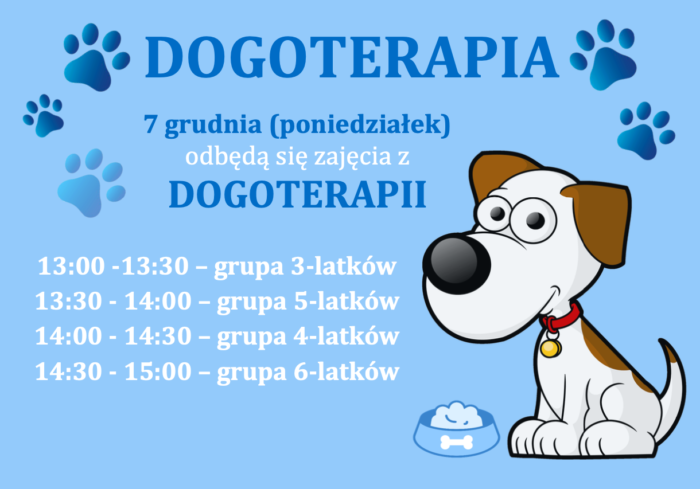 DOGOTERAPIA

7 grudnia (poniedziałek)
odbędą się zajęcia z
DOGOTERAPII

13:00 -13:30 – grupa 3-latków
13:30 - 14:00 – grupa 5-latków
14:00 - 14:30 – grupa 4-latków
14:30 - 15:00 – grupa 6-latków